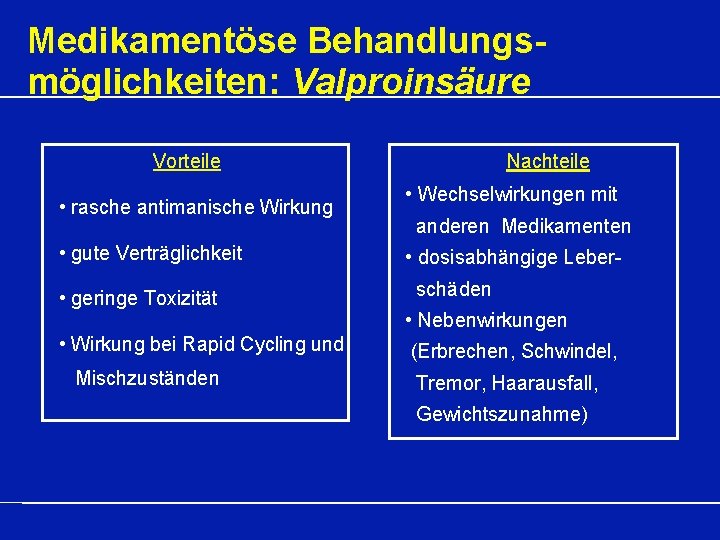 Medikamentöse Behandlungsmöglichkeiten: Valproinsäure

Vorteile

• rasche antimanische Wirkung

• gute Verträglichkeit

• geringe Toxizität

• Wirkung bei Rapid Cycling und Mischzuständen

Nachteile

• Wechselwirkungen mit anderen Medikamenten

• dosisabhängige Leberschäden

• Nebenwirkungen (Erbrechen, Schwindel, Tremor, Haarausfall, Gewichtszunahme)